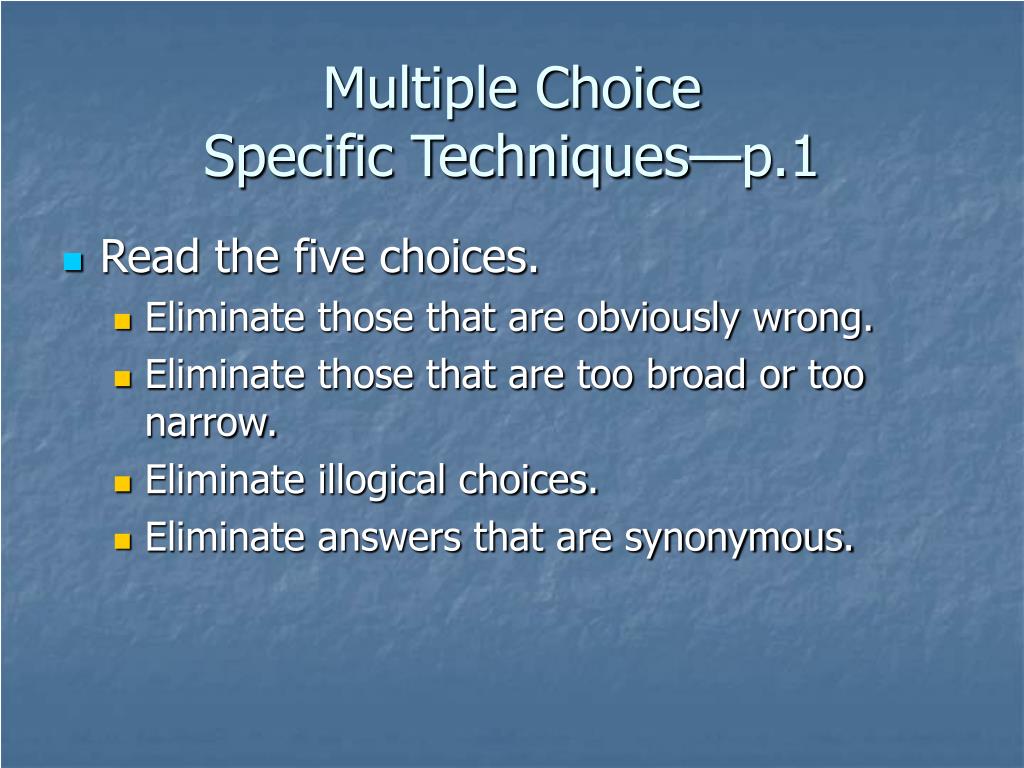 Multiple Choice
Specific Techniques—p.1

Read the five choices.

Eliminate those that are obviously wrong.

Eliminate those that are too broad or too narrow.

Eliminate illogical choices.

Eliminate answers that are synonymous.